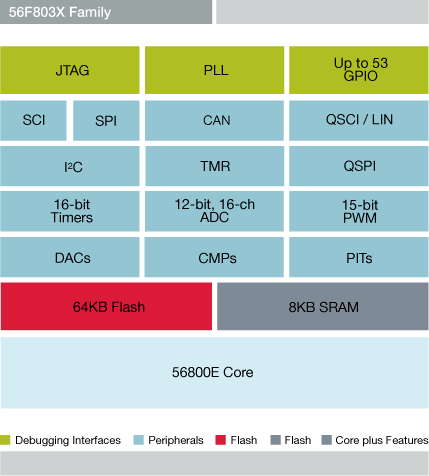 56F803X Family

JTAG

PLL

Up to 53 GPIO

SCI

SPI

CAN

QSCI / LIN

I²C

TMR

QSPI

16-bit Timers

12-bit, 16-ch ADC

15-bit PWM

DACs

CMPs

PITs

64KB Flash

8KB SRAM

56800E Core

Debugging Interfaces

Peripherals

Flash

Flash

Core plus Features